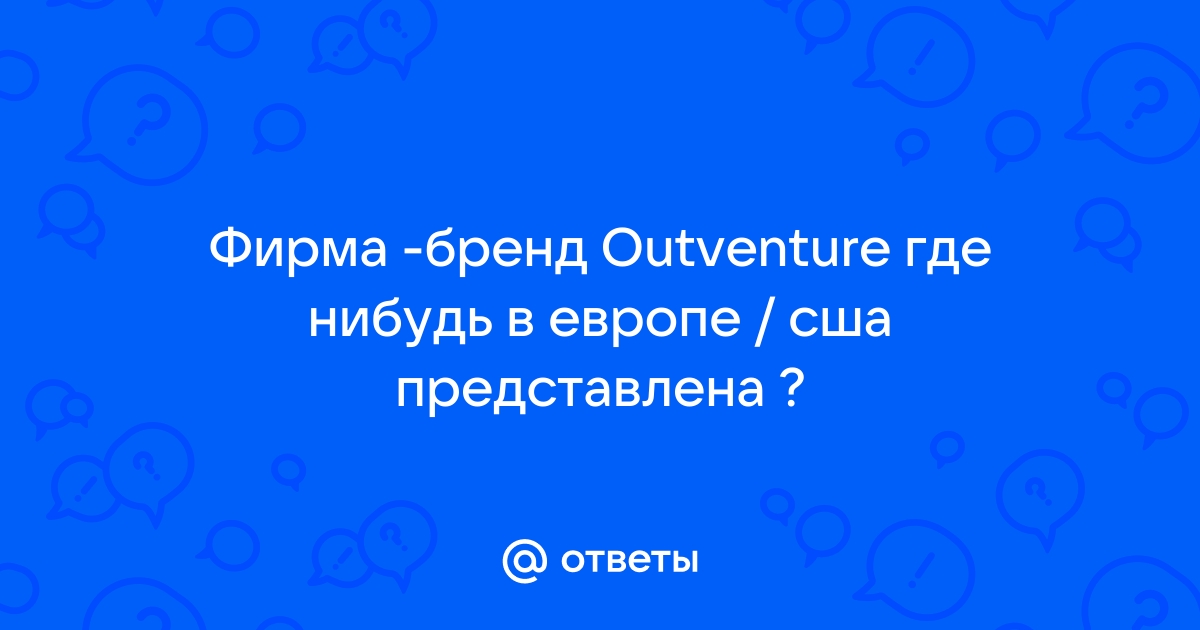 Фирма -бренд Outventure где нибудь в европе / сша представлена ?

@ ответы